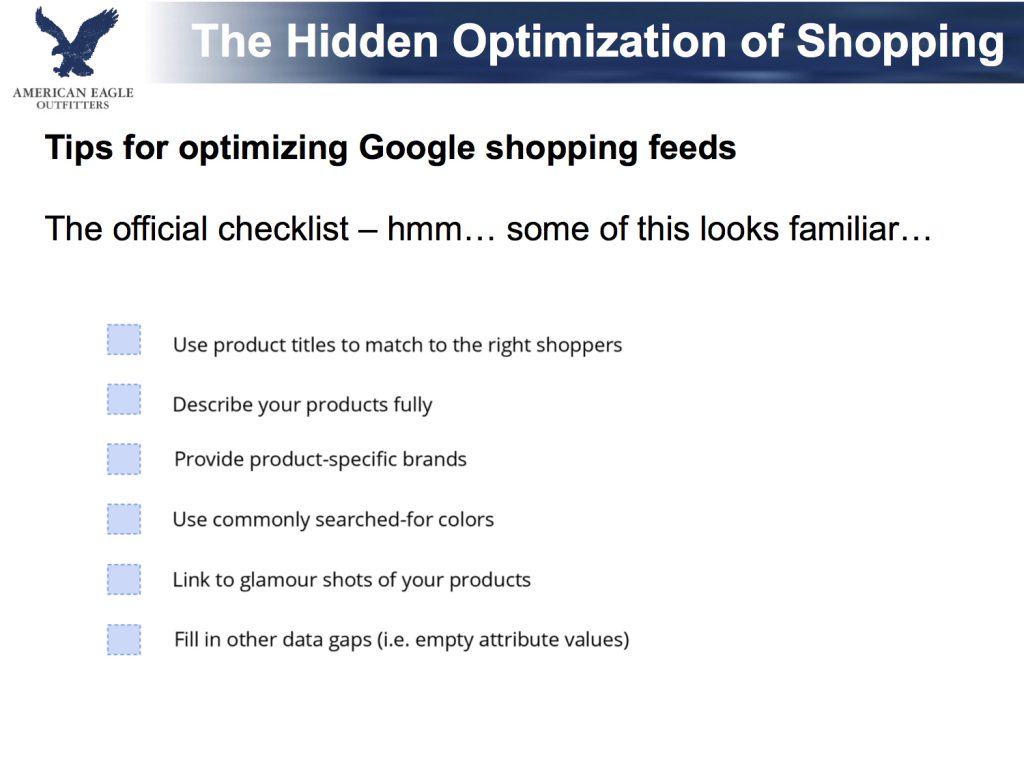 AMERICAN EAGLE OUTFITTERS

The Hidden Optimization of Shopping

Tips for optimizing Google shopping feeds

The official checklist – hmm… some of this looks familiar…

Use product titles to match to the right shoppers

Describe your products fully

Provide product-specific brands

Use commonly searched-for colors

Link to glamour shots of your products

Fill in other data gaps (i.e. empty attribute values)